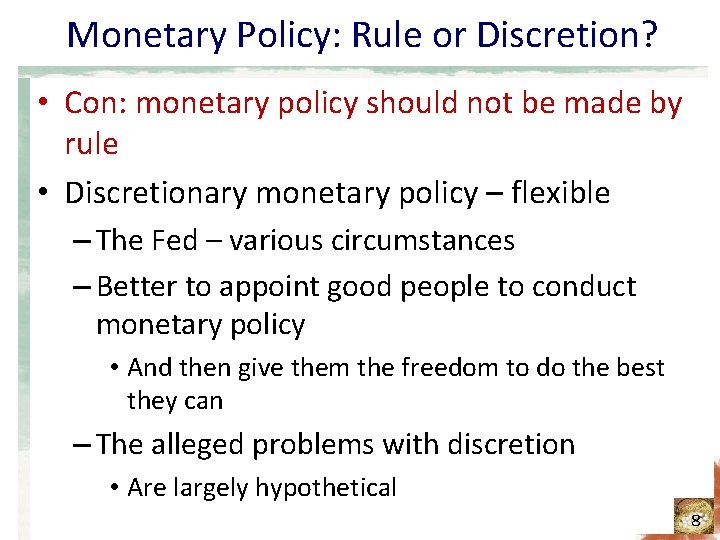 Monetary Policy: Rule or Discretion?

• Con: monetary policy should not be made by rule

• Discretionary monetary policy – flexible

– The Fed – various circumstances

– Better to appoint good people to conduct monetary policy

• And then give them the freedom to do the best they can

– The alleged problems with discretion

• Are largely hypothetical

8